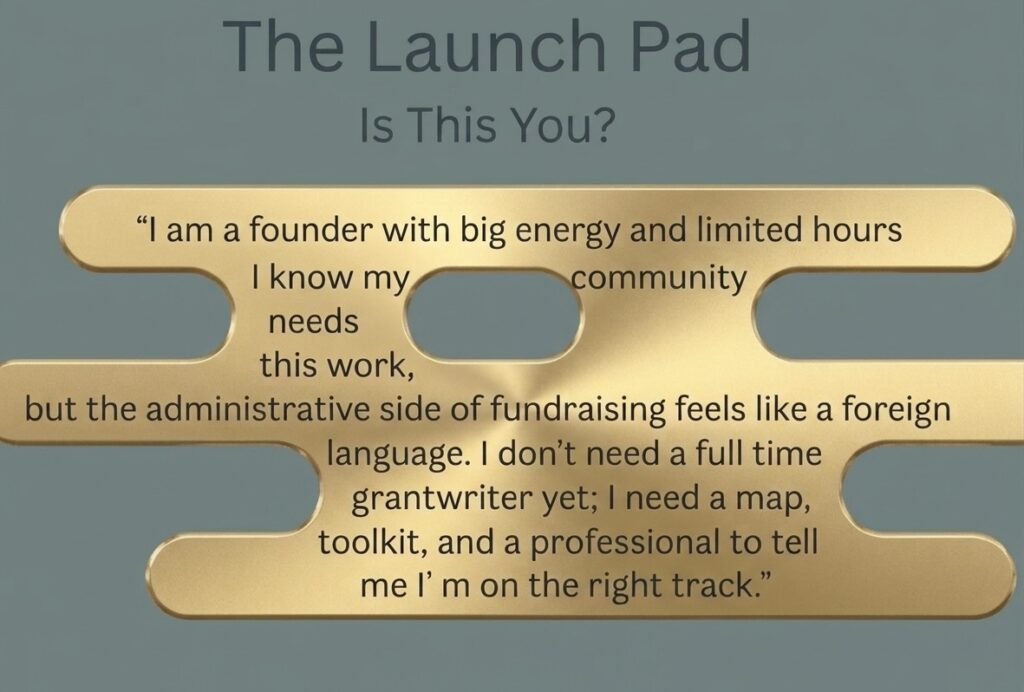 The Launch Pad

Is This You?

“I am a founder with big energy and limited hours I know my community needs this work, but the administrative side of fundraising feels like a foreign language. I don’t need a full time grantwriter yet; I need a map, toolkit, and a professional to tell me I’ m on the right track.”